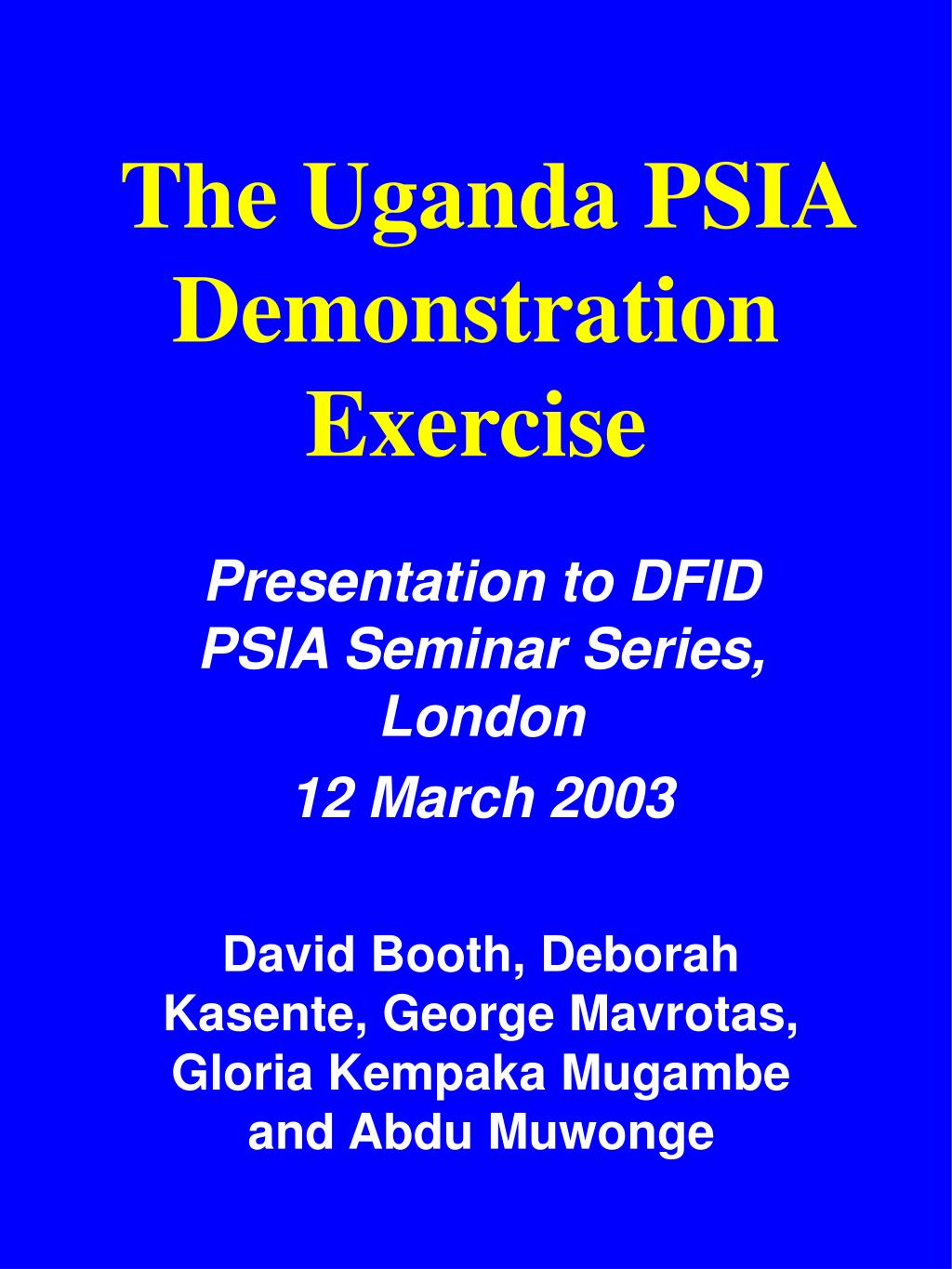 The Uganda PSIA Demonstration Exercise

Presentation to DFID PSIA Seminar Series, London

12 March 2003

David Booth, Deborah Kasente, George Mavrotas, Gloria Kempaka Mugambe and Abdu Muwonge